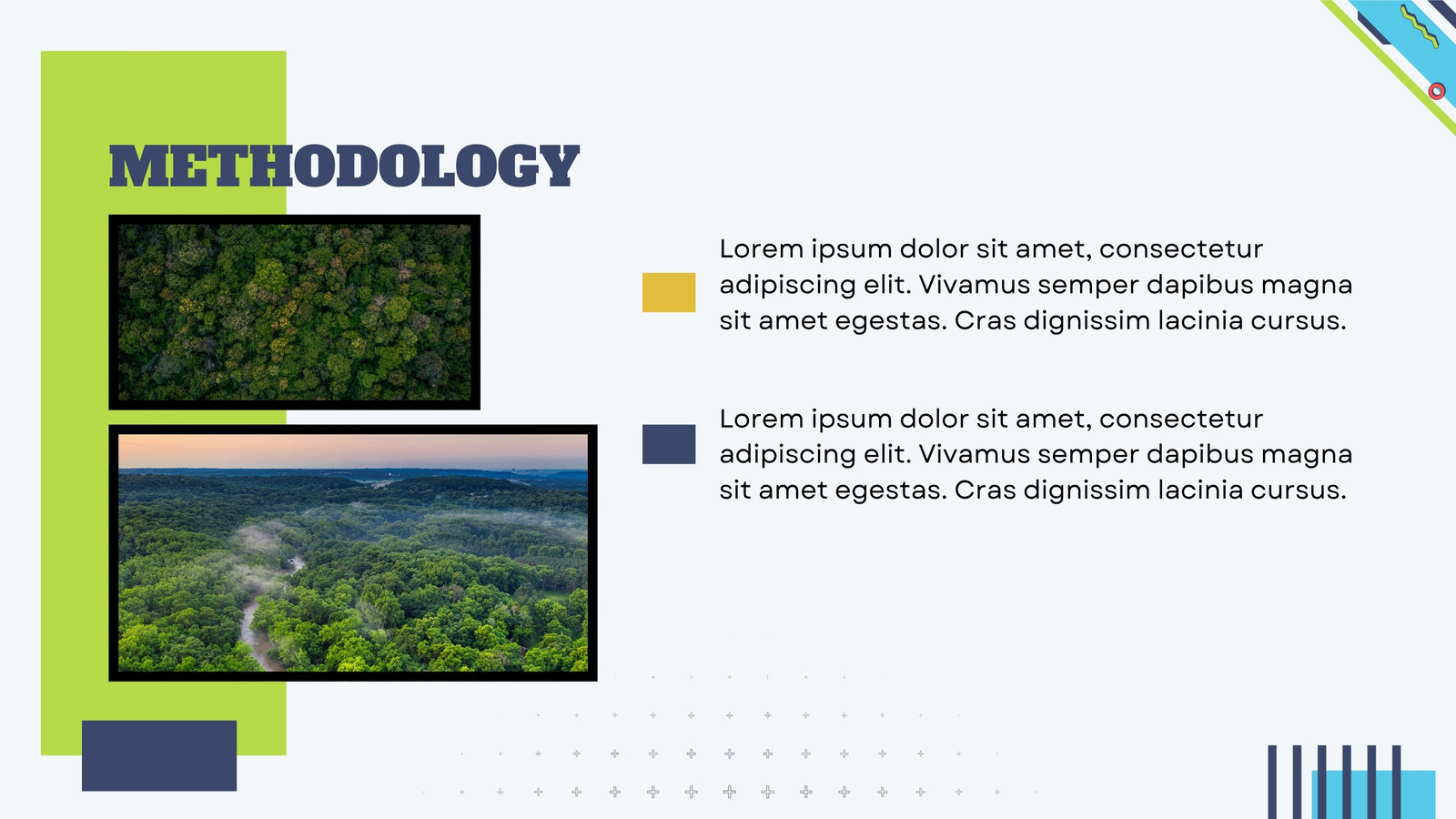 METHODOLOGY

Lorem ipsum dolor sit amet, consectetur adipiscing elit. Vivamus semper dapibus magna sit amet egestas. Cras dignissim lacinia cursus.

Lorem ipsum dolor sit amet, consectetur adipiscing elit. Vivamus semper dapibus magna sit amet egestas. Cras dignissim lacinia cursus.